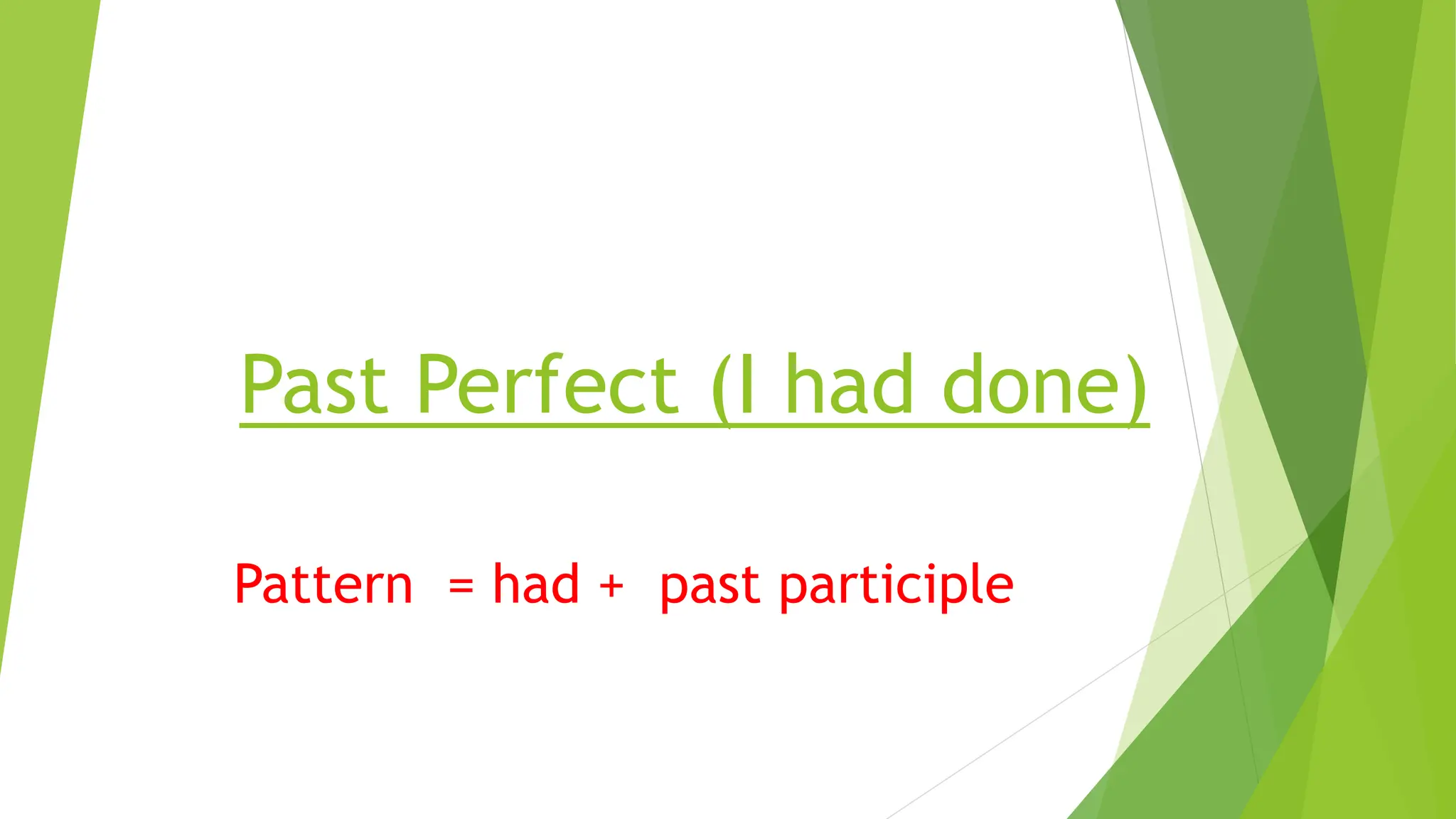 Past Perfect (I had done)

Pattern = had + past participle